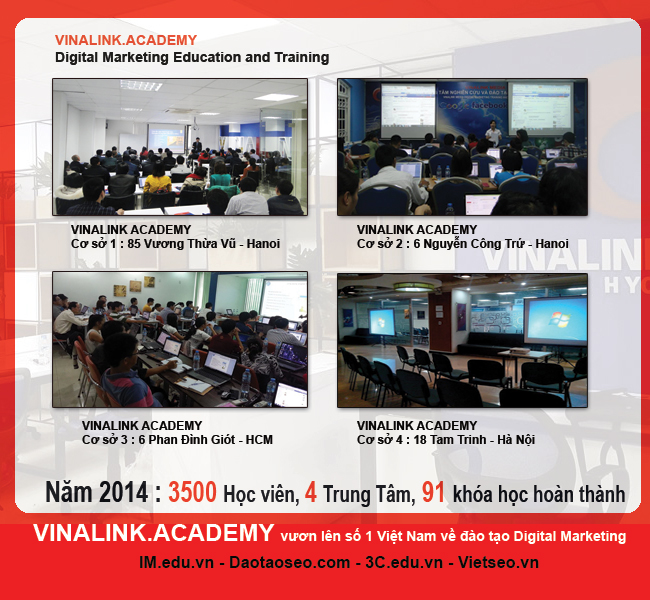 VINALINK.ACADEMY
Digital Marketing Education and Training

VINALINK ACADEMY
Cơ sở 1 : 85 Vương Thừa Vũ - Hanoi

VINALINK ACADEMY
Cơ sở 2 : 6 Nguyễn Công Trứ - Hanoi

VINALINK ACADEMY
Cơ sở 3 : 6 Phan Đình Giót - HCM

VINALINK ACADEMY
Cơ sở 4 : 18 Tam Trinh - Hà Nội

Năm 2014 : 3500 Học viên, 4 Trung Tâm, 91 khóa học hoàn thành

VINALINK.ACADEMY vươn lên số 1 Việt Nam về đào tạo Digital Marketing

IM.edu.vn - Daotaoseo.com - 3C.edu.vn - Vietseo.vn